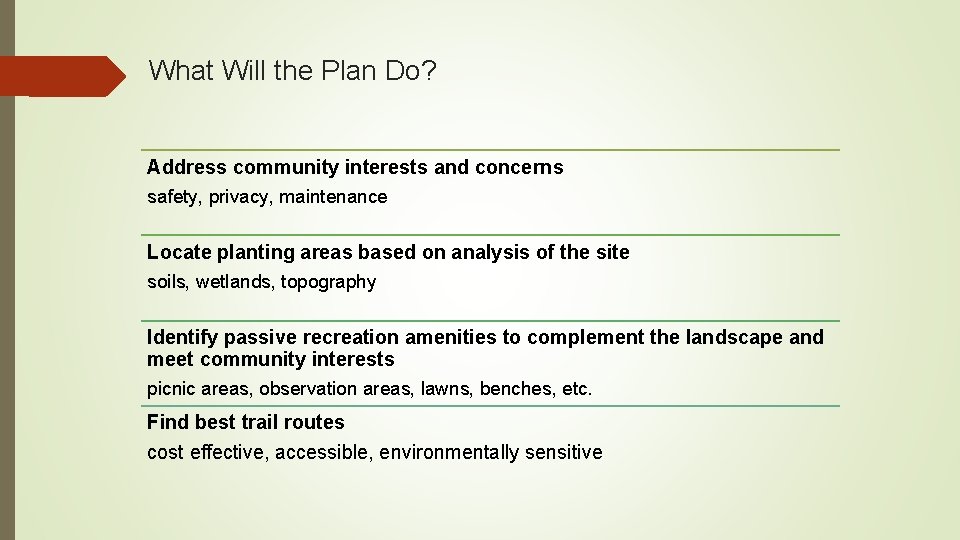 What Will the Plan Do?

Address community interests and concerns

safety, privacy, maintenance

Locate planting areas based on analysis of the site

soils, wetlands, topography

Identify passive recreation amenities to complement the landscape and meet community interests

picnic areas, observation areas, lawns, benches, etc.

Find best trail routes

cost effective, accessible, environmentally sensitive